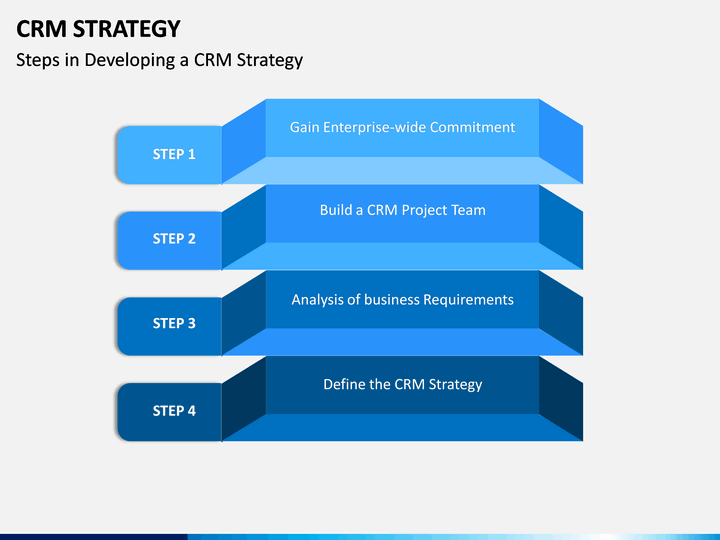 CRM STRATEGY
Steps in Developing a CRM Strategy

STEP 1
Gain Enterprise-wide Commitment

STEP 2
Build a CRM Project Team

STEP 3
Analysis of business Requirements

STEP 4
Define the CRM Strategy